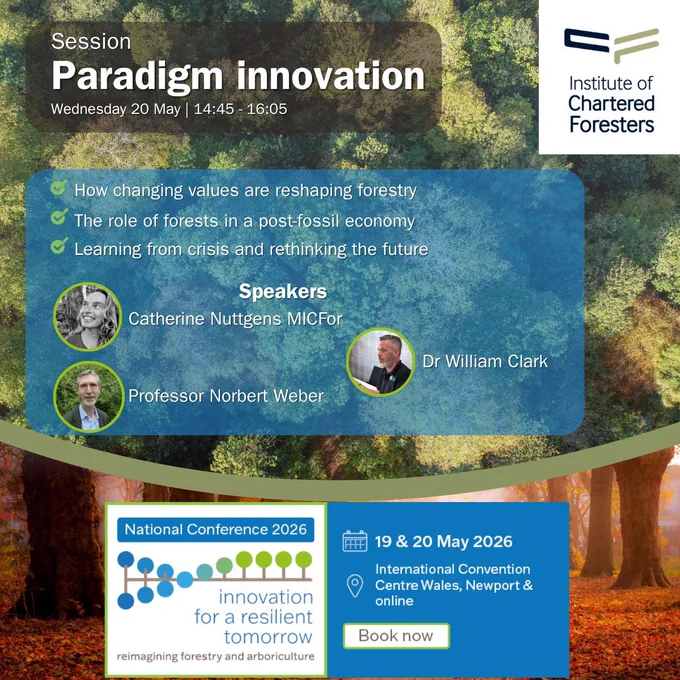 Session
Paradigm innovation
Wednesday 20 May | 14:45 - 16:05

Institute of Chartered Foresters

How changing values are reshaping forestry
The role of forests in a post-fossil economy
Learning from crisis and rethinking the future

Speakers
Catherine Nuttgens MICFor
Dr William Clark
Professor Norbert Weber

National Conference 2026
innovation for a resilient tomorrow
reimagining forestry and arboriculture

19 & 20 May 2026
International Convention Centre Wales, Newport & online
Book now